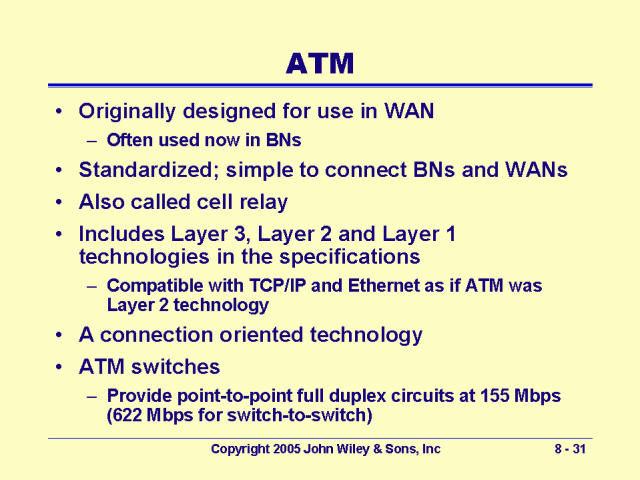 ATM

• Originally designed for use in WAN
  – Often used now in BNs
• Standardized; simple to connect BNs and WANs
• Also called cell relay
• Includes Layer 3, Layer 2 and Layer 1 technologies in the specifications
  – Compatible with TCP/IP and Ethernet as if ATM was Layer 2 technology
• A connection oriented technology
• ATM switches
  – Provide point-to-point full duplex circuits at 155 Mbps (622 Mbps for switch-to-switch)

Copyright 2005 John Wiley & Sons, Inc

8 - 31